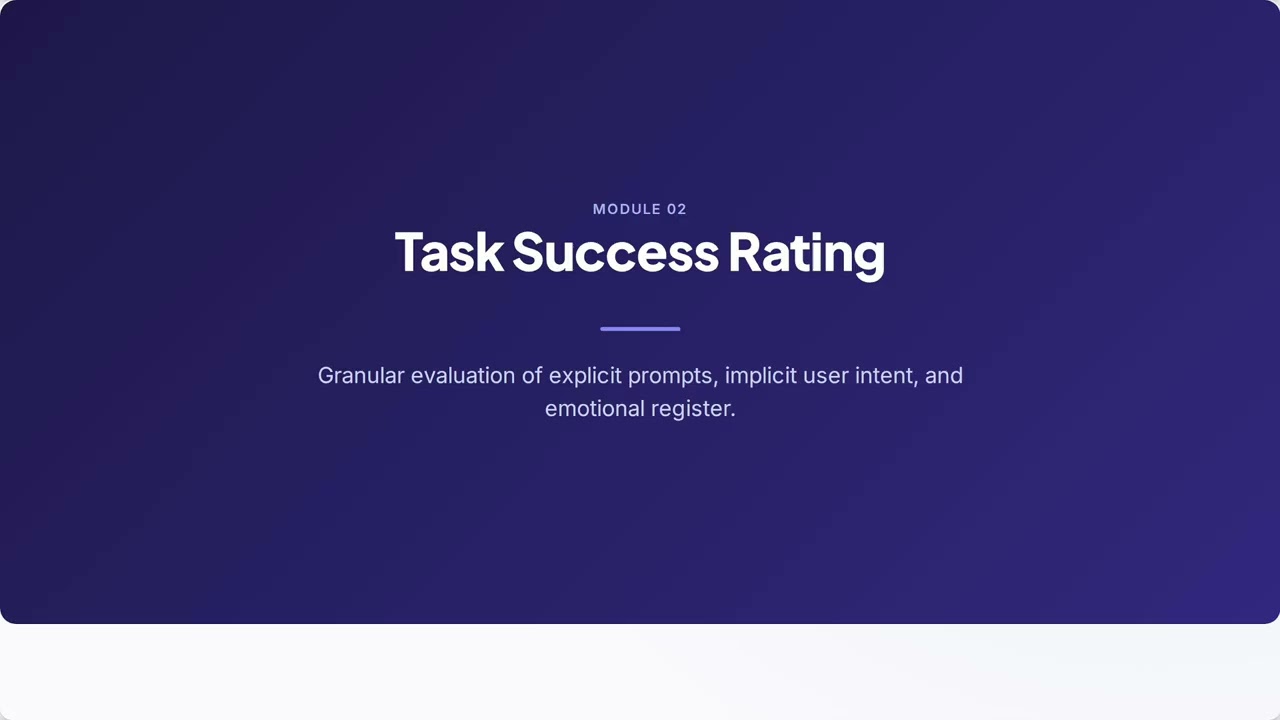 MODULE 02

Task Success Rating

Granular evaluation of explicit prompts, implicit user intent, and emotional register.